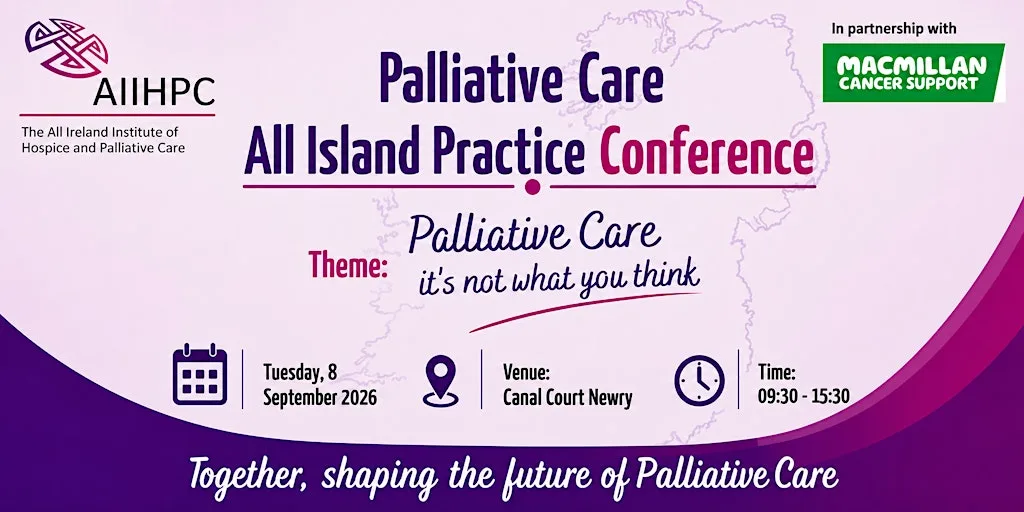 AIIHPC
The All Ireland Institute of Hospice and Palliative Care

In partnership with
MACMILLAN CANCER SUPPORT

Palliative Care
All Island Practice Conference

Theme: Palliative Care it's not what you think

Tuesday, 8 September 2026

Venue: Canal Court Newry

Time: 09:30 - 15:30

Together, shaping the future of Palliative Care